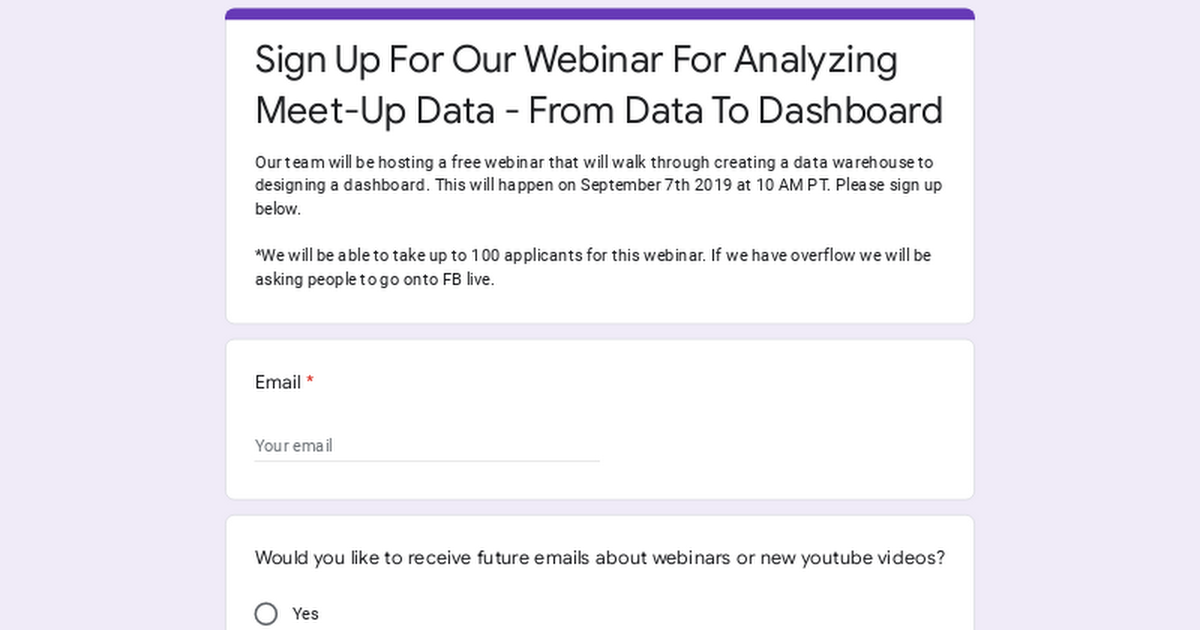 Sign Up For Our Webinar For Analyzing Meet-Up Data - From Data To Dashboard

Our team will be hosting a free webinar that will walk through creating a data warehouse to designing a dashboard. This will happen on September 7th 2019 at 10 AM PT. Please sign up below.

*We will be able to take up to 100 applicants for this webinar. If we have overflow we will be asking people to go onto FB live.

Email *

Your email

Would you like to receive future emails about webinars or new youtube videos?

Yes